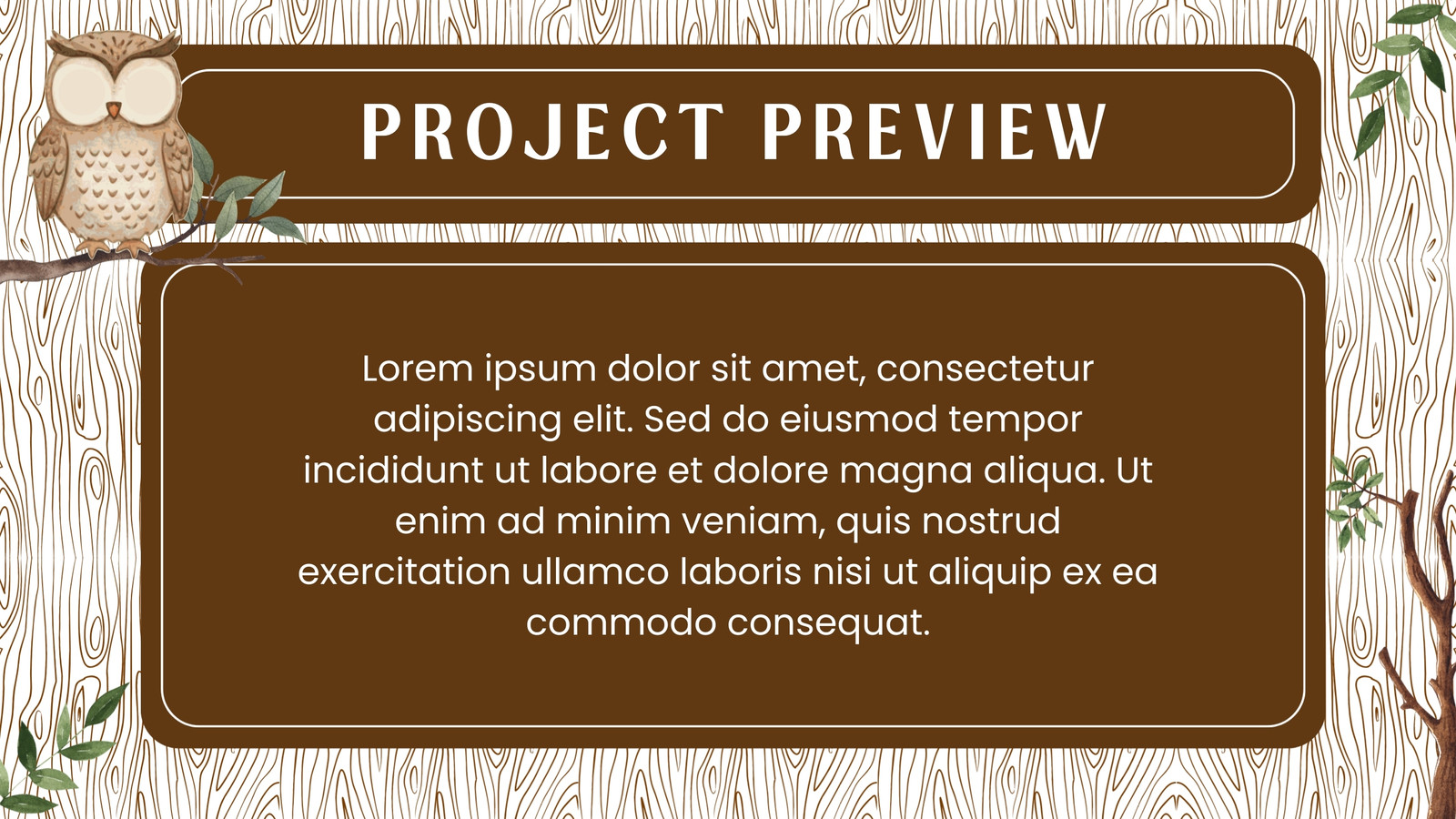 PROJECT PREVIEW

Lorem ipsum dolor sit amet, consectetur adipiscing elit. Sed do eiusmod tempor incididunt ut labore et dolore magna aliqua. Ut enim ad minim veniam, quis nostrud exercitation ullamco laboris nisi ut aliquip ex ea commodo consequat.